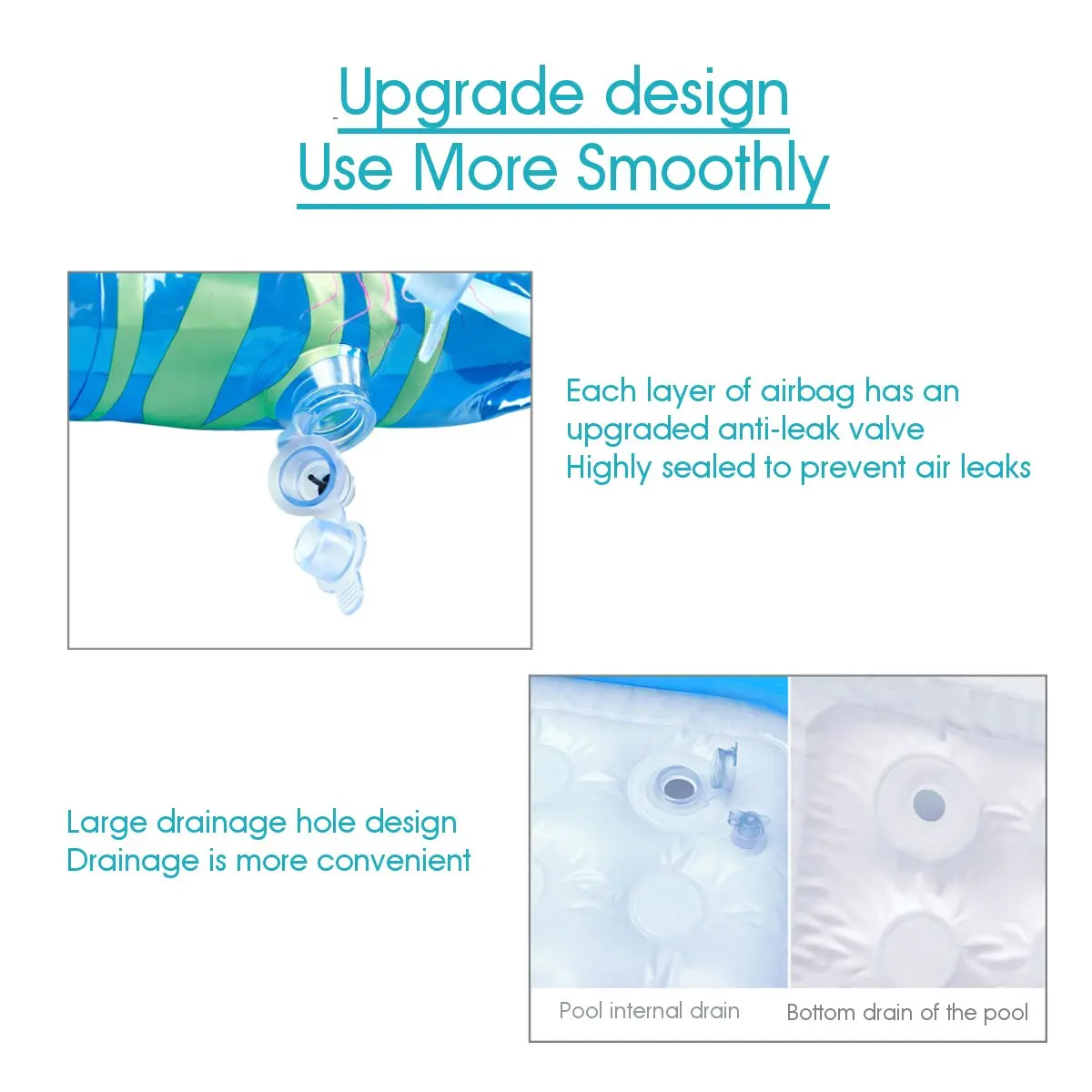 Upgrade design
Use More Smoothly

Each layer of airbag has an upgraded anti-leak valve
Highly sealed to prevent air leaks

Large drainage hole design
Drainage is more convenient

Pool internal drain

Bottom drain of the pool